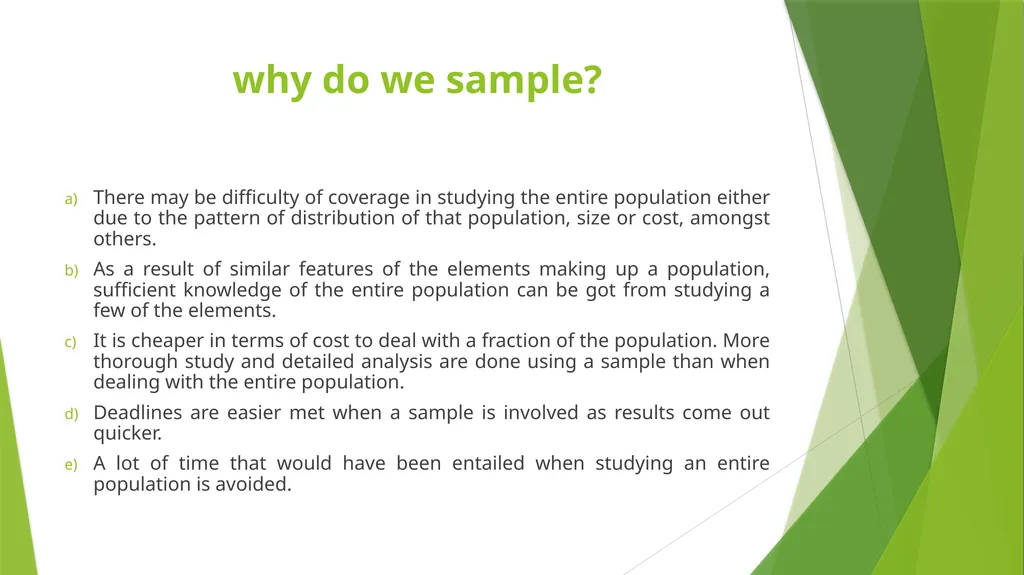 why do we sample?

a) There may be difficulty of coverage in studying the entire population either due to the pattern of distribution of that population, size or cost, amongst others.

b) As a result of similar features of the elements making up a population, sufficient knowledge of the entire population can be got from studying a few of the elements.

c) It is cheaper in terms of cost to deal with a fraction of the population. More thorough study and detailed analysis are done using a sample than when dealing with the entire population.

d) Deadlines are easier met when a sample is involved as results come out quicker.

e) A lot of time that would have been entailed when studying an entire population is avoided.